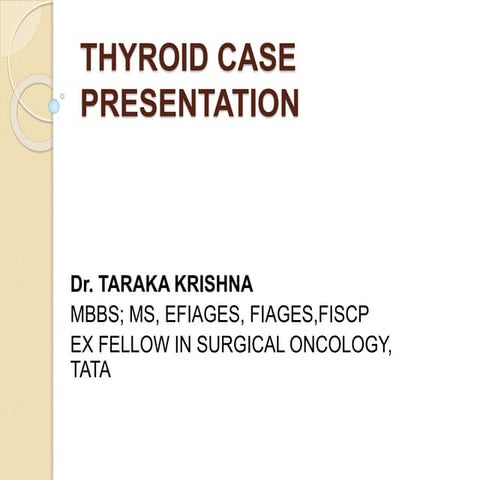 THYROID CASE PRESENTATION

Dr. TARAKA KRISHNA
MBBS; MS, EFIAGES, FIAGES,FISCP
EX FELLOW IN SURGICAL ONCOLOGY, TATA